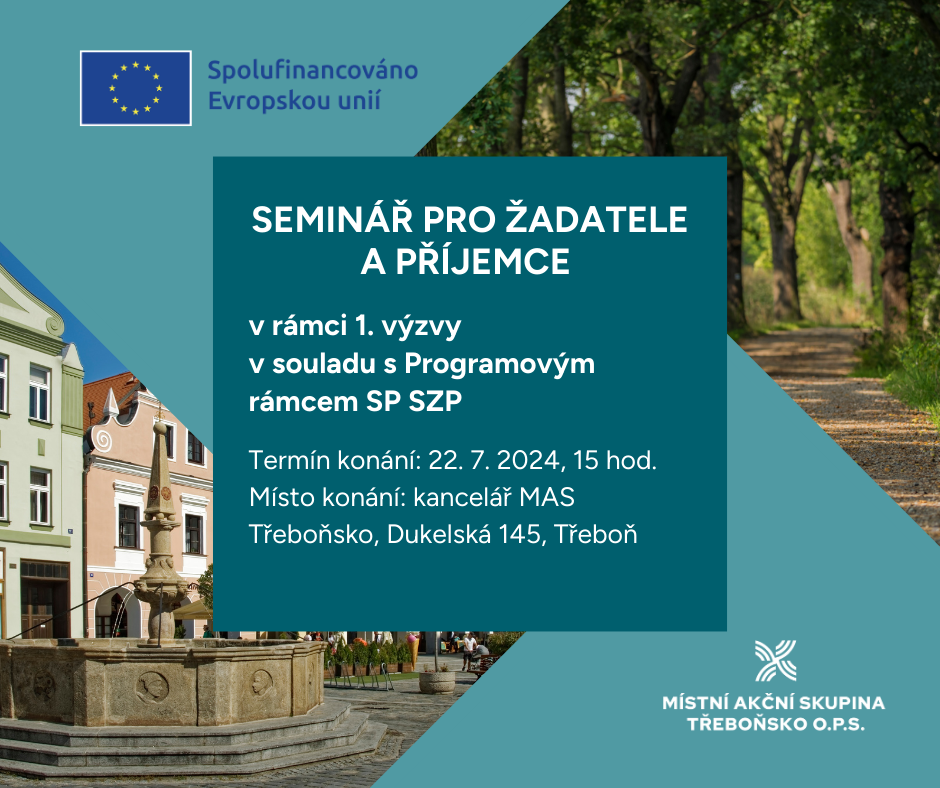 Spolufinancováno Evropskou unií

SEMINÁŘ PRO ŽADATELE A PŘÍJEMCE

v rámci 1. výzvy v souladu s Programovým rámcem SP SZP

Termín konání: 22. 7. 2024, 15 hod.
Místo konání: kancelář MAS Třeboňsko, Dukelská 145, Třeboň

MÍSTNÍ AKČNÍ SKUPINA TŘEBOŇSKO O.P.S.